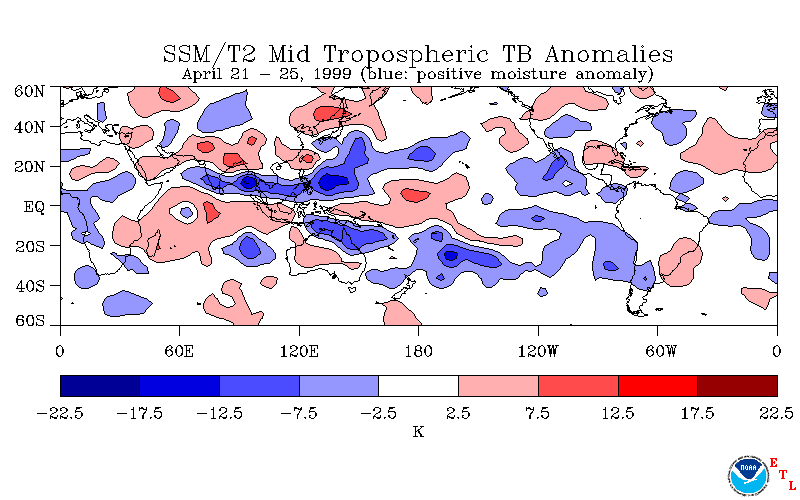 SSM/T2 Mid Tropospheric TB Anomalies
April 21 – 25, 1999 (blue: positive moisture anomaly)

60N
40N
20N
EQ
20S
40S
60S

0
60E
120E
180
120W
60W
0

−22.5
−17.5
−12.5
−7.5
−2.5
2.5
7.5
12.5
17.5
22.5
K

NOAA
E
T
L